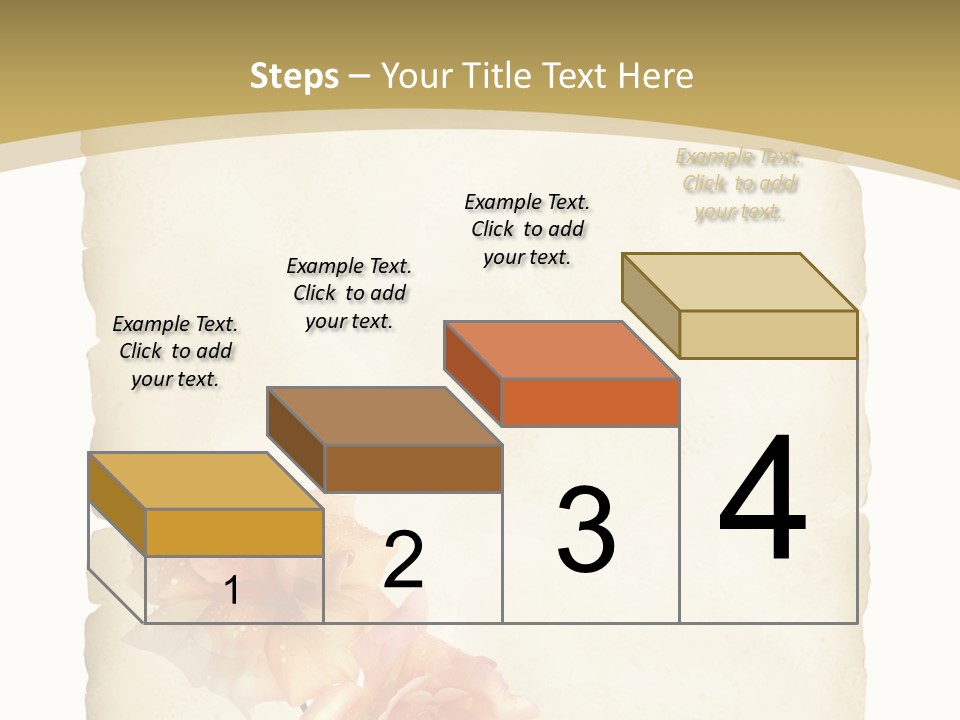 Steps – Your Title Text Here

Example Text. Click to add your text.

Example Text. Click to add your text.

Example Text. Click to add your text.

Example Text. Click to add your text.

1

2

3

4